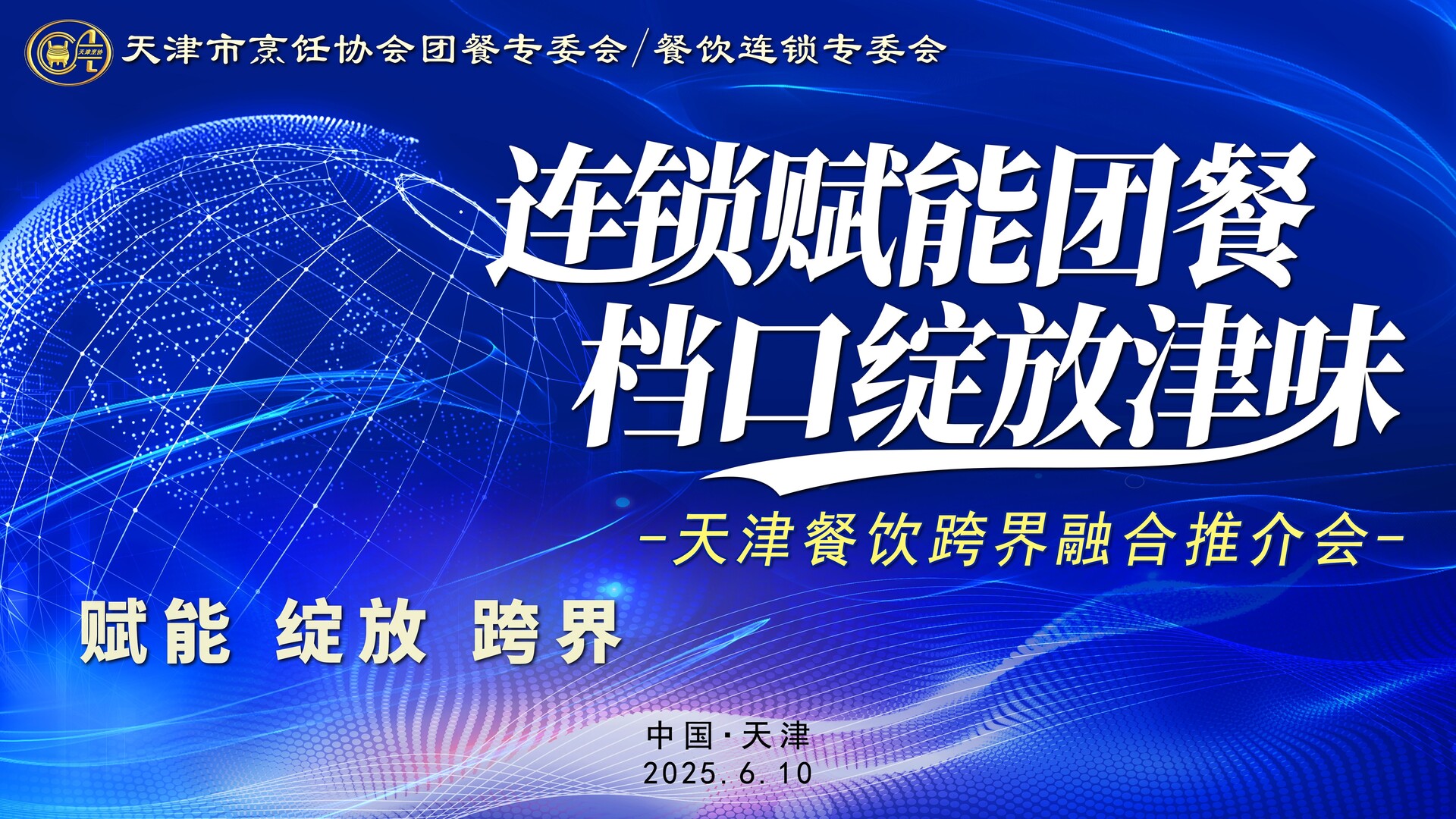 天津烹协

天津市烹饪协会团餐专委会/餐饮连锁专委会

连锁赋能团餐
档口绽放津味

-天津餐饮跨界融合推介会-

赋能 绽放 跨界

中国·天津
2025.6.10